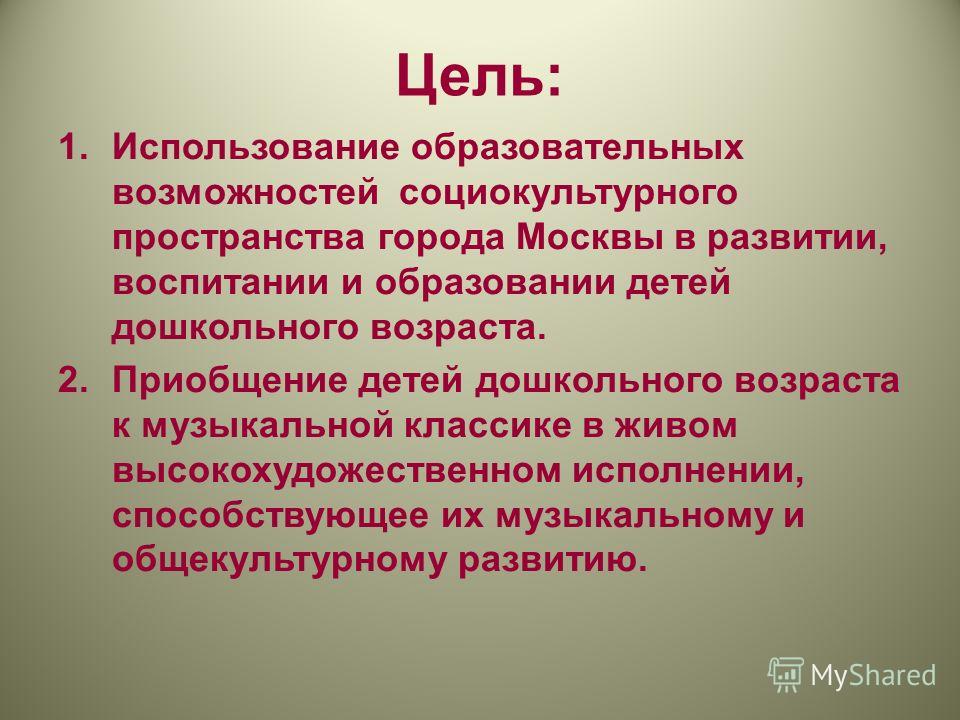 Цель:

1. Использование образовательных возможностей социокультурного пространства города Москвы в развитии, воспитании и образовании детей дошкольного возраста.

2. Приобщение детей дошкольного возраста к музыкальной классике в живом высокохудожественном исполнении, способствующее их музыкальному и общекультурному развитию.

MyShared